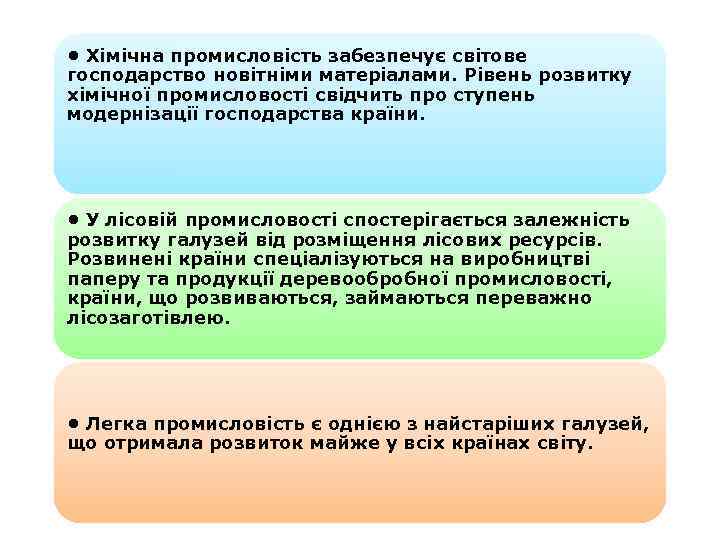 • Хімічна промисловість забезпечує світове господарство новітніми матеріалами. Рівень розвитку хімічної промисловості свідчить про ступень модернізації господарства країни.

• У лісовій промисловості спостерігається залежність розвитку галузей від розміщення лісових ресурсів. Розвинені країни спеціалізуються на виробництві паперу та продукції деревообробної промисловості, країни, що розвиваються, займаються переважно лісозаготівлею.

• Легка промисловість є однією з найстаріших галузей, що отримала розвиток майже у всіх країнах світу.